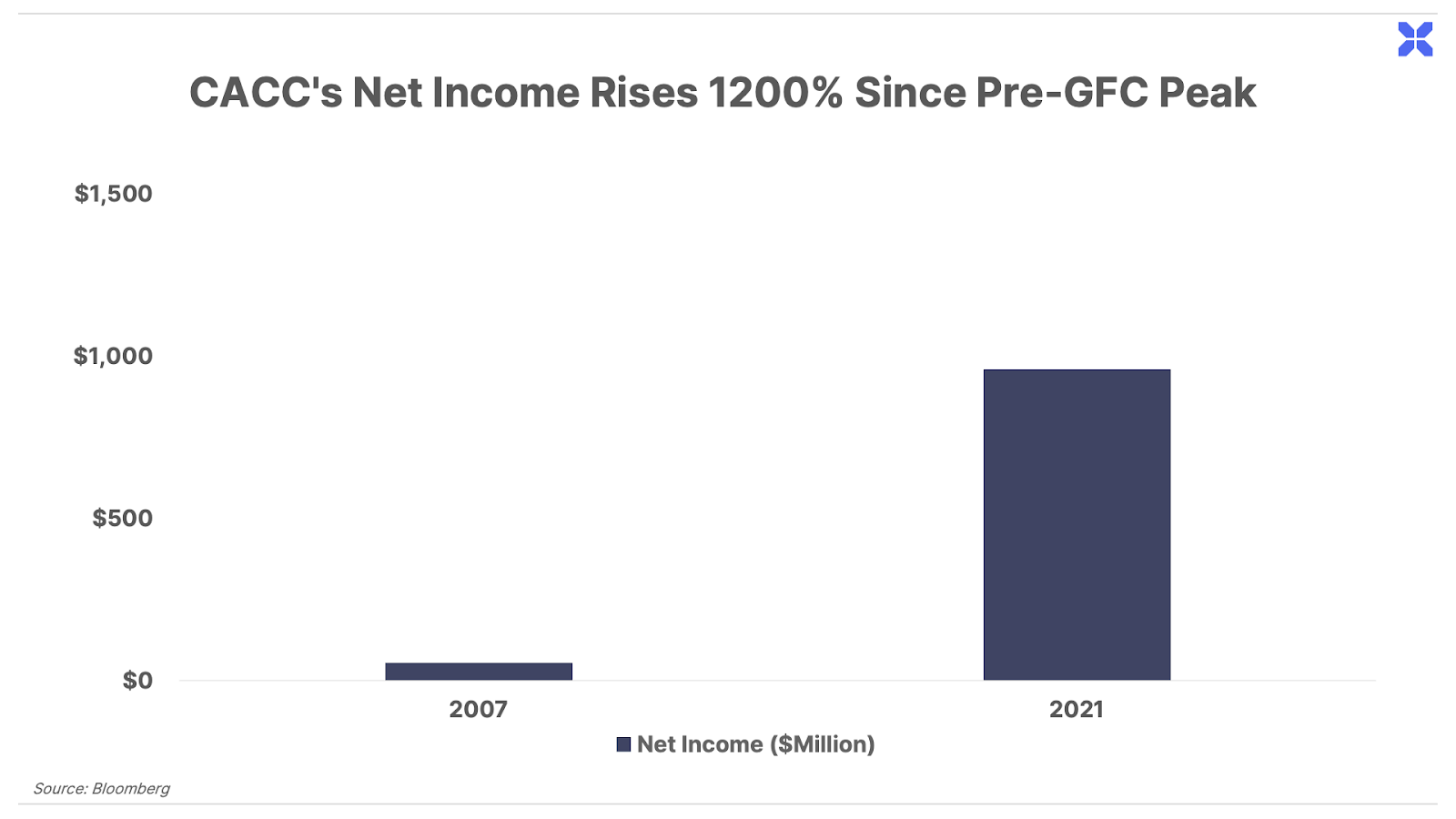 CACC's Net Income Rises 1200% Since Pre-GFC Peak

$1,500
$1,000
$500
$0

2007
2021

Net Income ($Million)

Source: Bloomberg